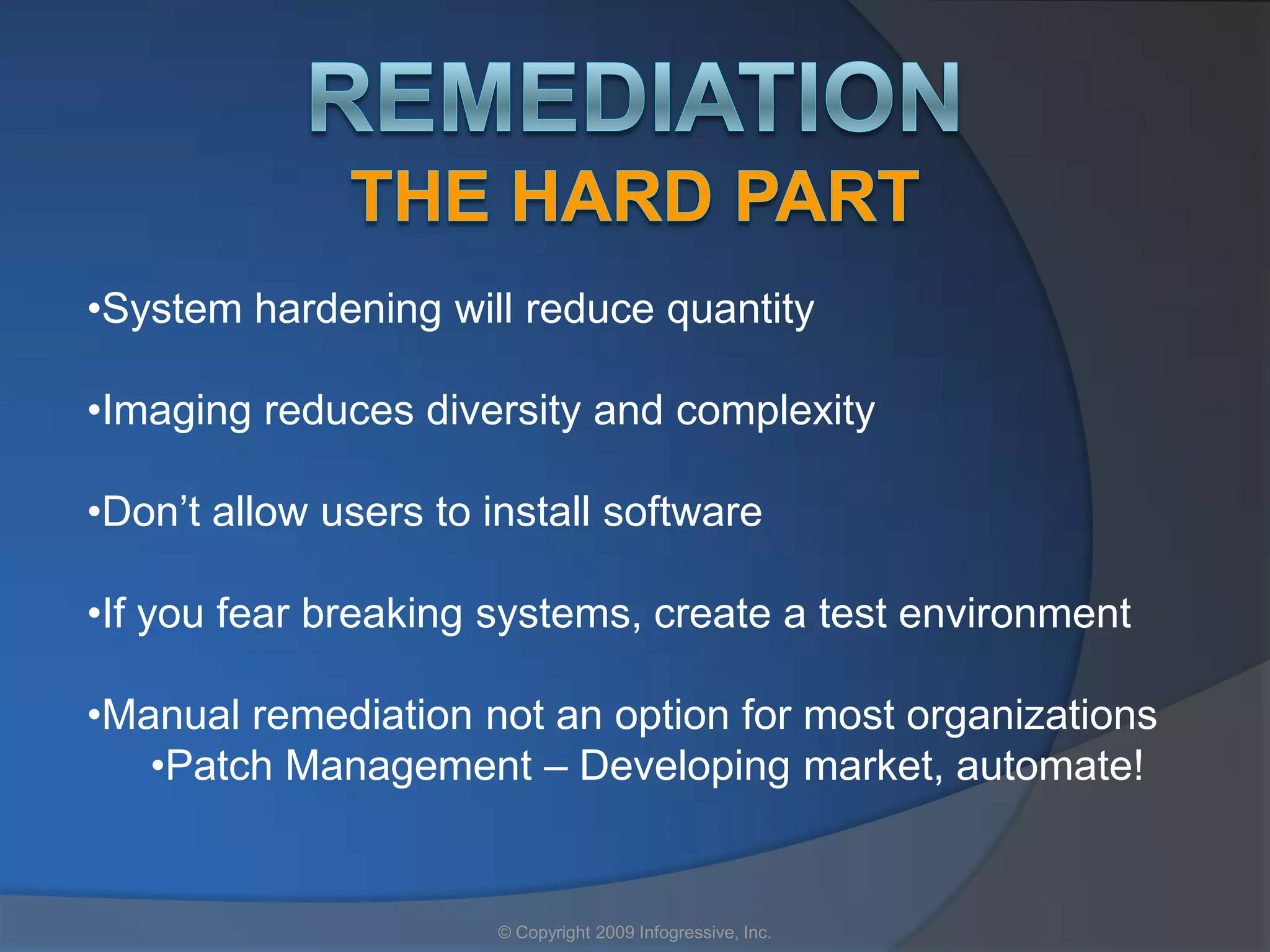 REMEDIATION
THE HARD PART

•System hardening will reduce quantity

•Imaging reduces diversity and complexity

•Don't allow users to install software

•If you fear breaking systems, create a test environment

•Manual remediation not an option for most organizations
•Patch Management – Developing market, automate!

© Copyright 2009 Infogressive, Inc.